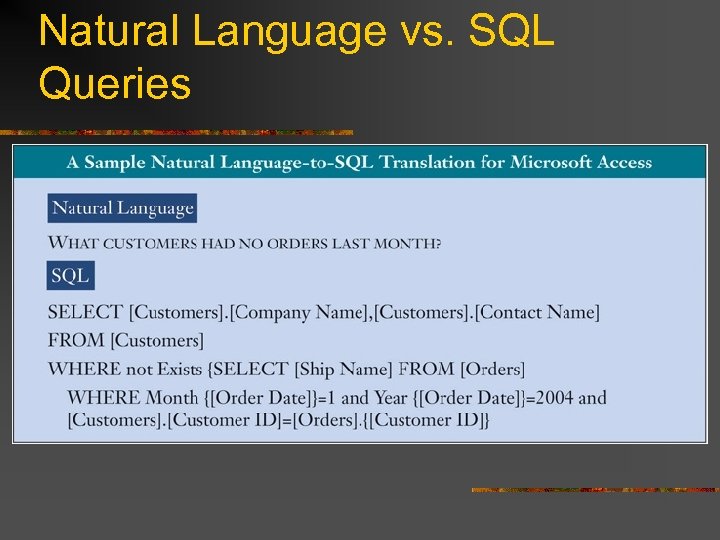 Natural Language vs. SQL Queries

A Sample Natural Language-to-SQL Translation for Microsoft Access

Natural Language

WHAT CUSTOMERS HAD NO ORDERS LAST MONTH?

SQL

SELECT [Customers].[Company Name],[Customers].[Contact Name]
FROM [Customers]
WHERE not Exists {SELECT [Ship Name] FROM [Orders]
WHERE Month {[Order Date]}=1 and Year {[Order Date]}=2004 and [Customers].[Customer ID]=[Orders].{[Customer ID]}